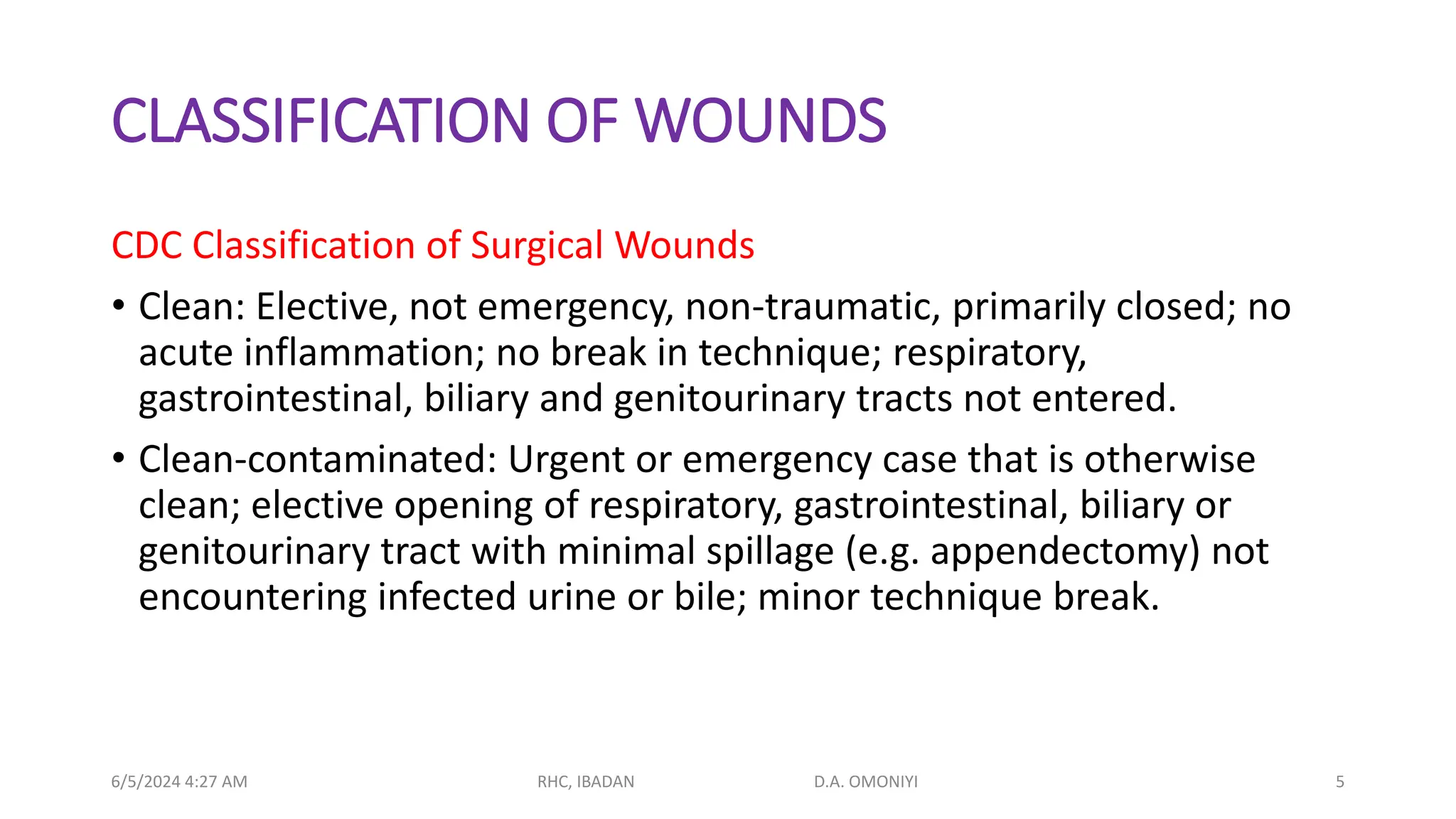 CLASSIFICATION OF WOUNDS

CDC Classification of Surgical Wounds

• Clean: Elective, not emergency, non-traumatic, primarily closed; no acute inflammation; no break in technique; respiratory, gastrointestinal, biliary and genitourinary tracts not entered.

• Clean-contaminated: Urgent or emergency case that is otherwise clean; elective opening of respiratory, gastrointestinal, biliary or genitourinary tract with minimal spillage (e.g. appendectomy) not encountering infected urine or bile; minor technique break.

6/5/2024 4:27 AM RHC, IBADAN D.A. OMONIYI 5